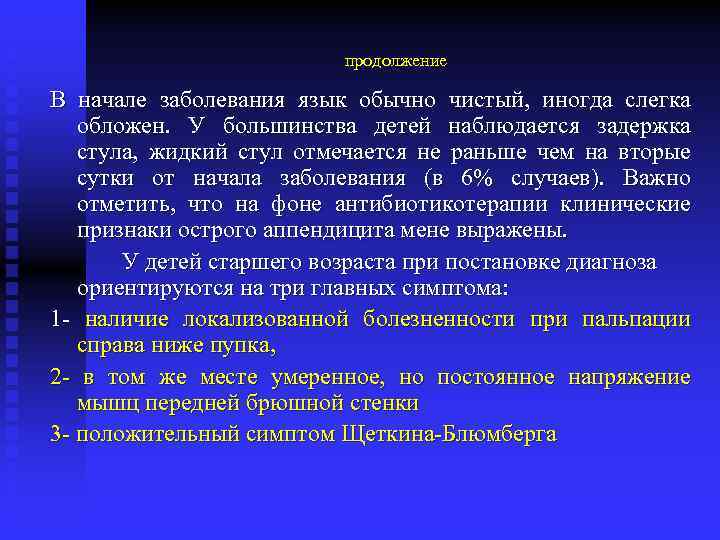 продолжение

В начале заболевания язык обычно чистый, иногда слегка обложен. У большинства детей наблюдается задержка стула, жидкий стул отмечается не раньше чем на вторые сутки от начала заболевания (в 6% случаев). Важно отметить, что на фоне антибиотикотерапии клинические признаки острого аппендицита мене выражены.

У детей старшего возраста при постановке диагноза ориентируются на три главных симптома:

1- наличие локализованной болезненности при пальпации справа ниже пупка,

2- в том же месте умеренное, но постоянное напряжение мышц передней брюшной стенки

3- положительный симптом Щеткина-Блюмберга